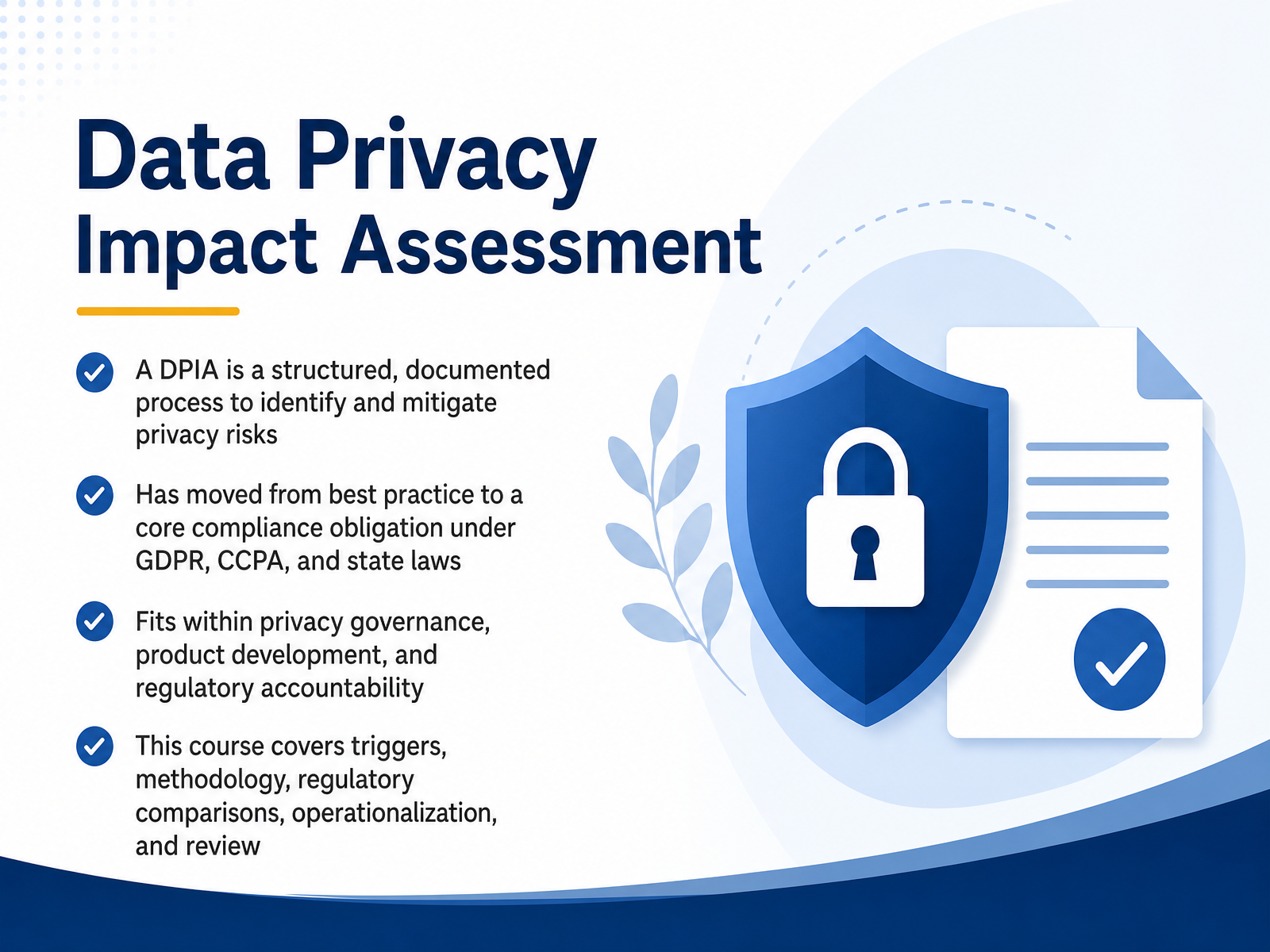 Data Privacy Impact Assessment

A DPIA is a structured, documented process to identify and mitigate privacy risks

Has moved from best practice to a core compliance obligation under GDPR, CCPA, and state laws

Fits within privacy governance, product development, and regulatory accountability

This course covers triggers, methodology, regulatory comparisons, operationalization, and review